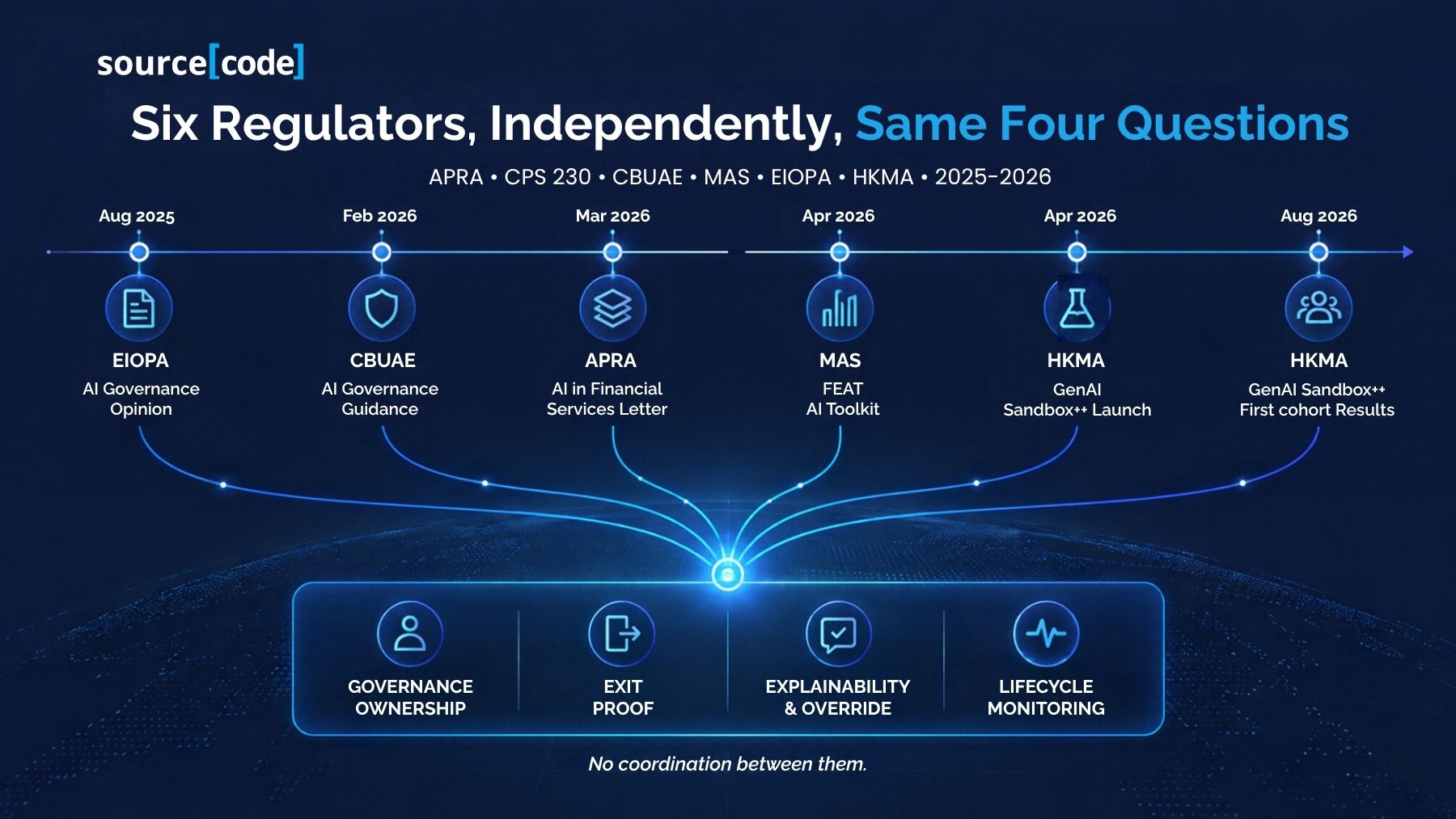 source[code]

Six Regulators, Independently, Same Four Questions

APRA • CPS 230 • CBUAE • MAS • EIOPA • HKMA • 2025-2026

Aug 2025
EIOPA
AI Governance Opinion

Feb 2026
CBUAE
AI Governance Guidance

Mar 2026
APRA
AI in Financial Services Letter

Apr 2026
MAS
FEAT AI Toolkit

Apr 2026
HKMA
GenAI Sandbox++ Launch

Aug 2026
HKMA
GenAI Sandbox++ First cohort Results

GOVERNANCE OWNERSHIP

EXIT PROOF

EXPLAINABILITY & OVERRIDE

LIFECYCLE MONITORING

No coordination between them.